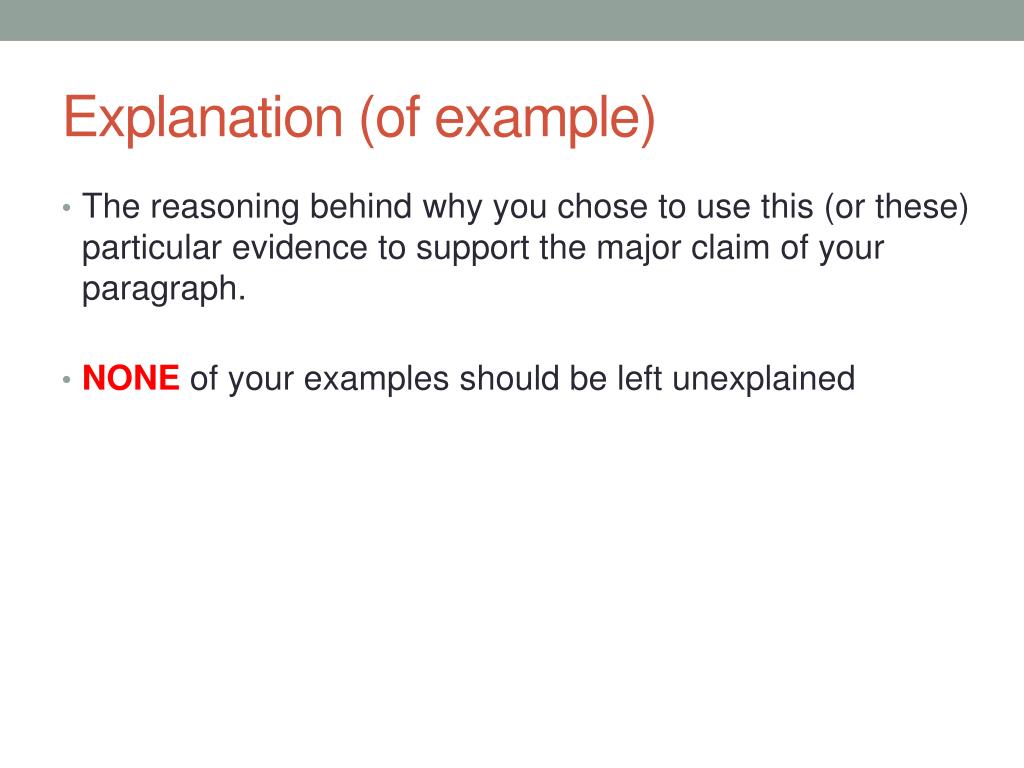 Explanation (of example)

• The reasoning behind why you chose to use this (or these) particular evidence to support the major claim of your paragraph.

• NONE of your examples should be left unexplained